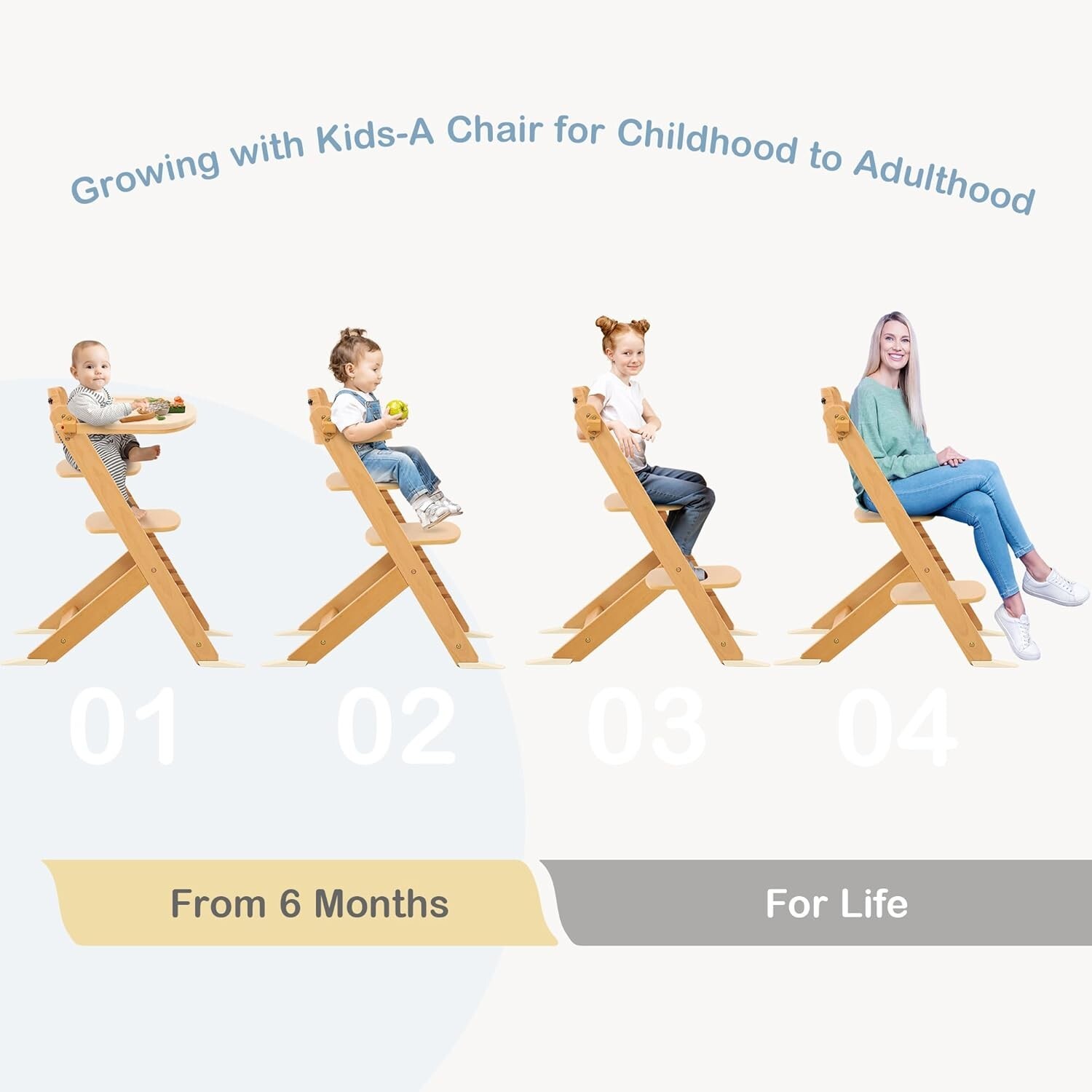 Growing with Kids-A Chair for Childhood to Adulthood

01 02 03 04

From 6 Months

For Life